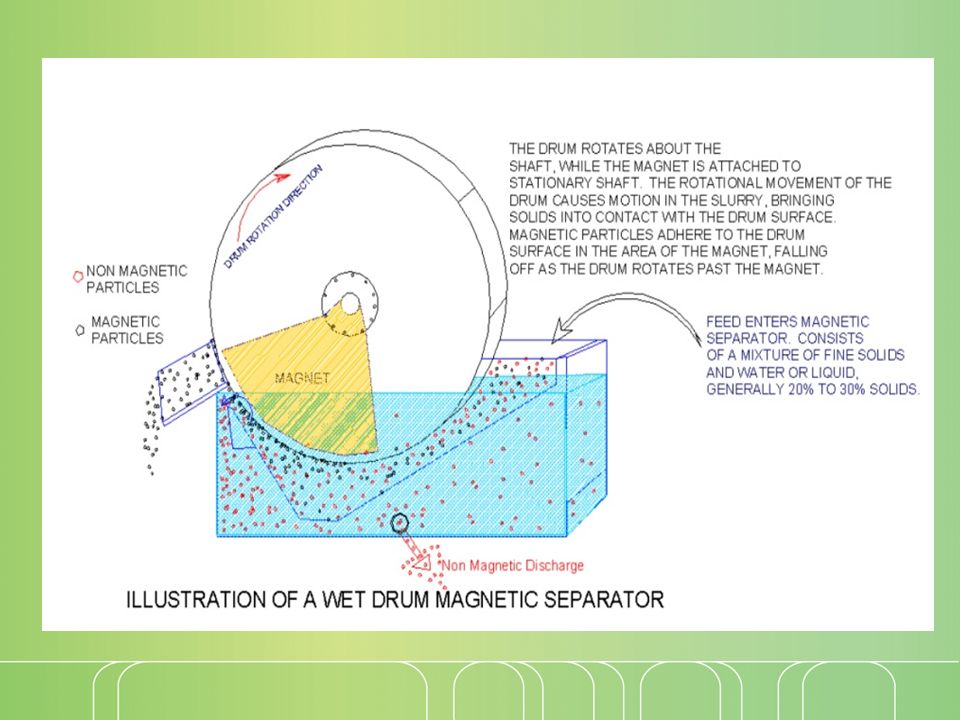 THE DRUM ROTATES ABOUT THE SHAFT, WHILE THE MAGNET IS ATTACHED TO STATIONARY SHAFT. THE ROTATIONAL MOVEMENT OF THE DRUM CAUSES MOTION IN THE SLURRY, BRINGING SOLIDS INTO CONTACT WITH THE DRUM SURFACE. MAGNETIC PARTICLES ADHERE TO THE DRUM SURFACE IN THE AREA OF THE MAGNET, FALLING OFF AS THE DRUM ROTATES PAST THE MAGNET.

DRUM ROTATION DIRECTION

NON MAGNETIC PARTICLES

MAGNETIC PARTICLES

MAGNET

FEED ENTERS MAGNETIC SEPARATOR. CONSISTS OF A MIXTURE OF FINE SOLIDS AND WATER OR LIQUID, GENERALLY 20% TO 30% SOLIDS.

Non Magnetic Discharge

ILLUSTRATION OF A WET DRUM MAGNETIC SEPARATOR